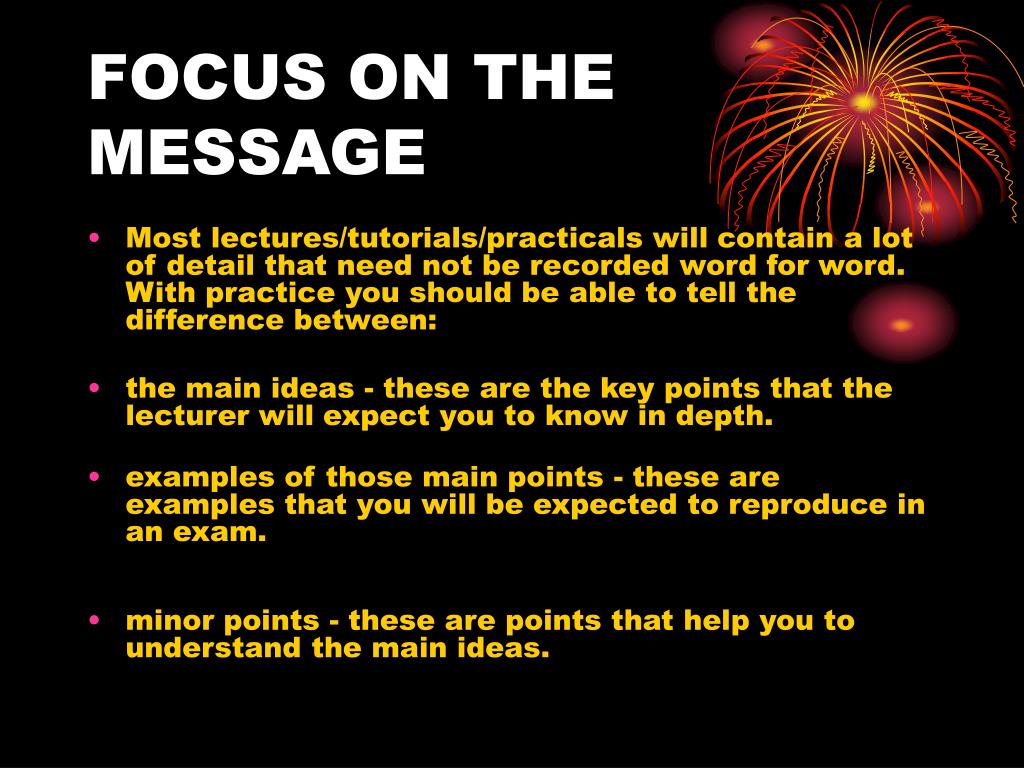 FOCUS ON THE MESSAGE

• Most lectures/tutorials/practicals will contain a lot of detail that need not be recorded word for word. With practice you should be able to tell the difference between:

• the main ideas - these are the key points that the lecturer will expect you to know in depth.

• examples of those main points - these are examples that you will be expected to reproduce in an exam.

• minor points - these are points that help you to understand the main ideas.